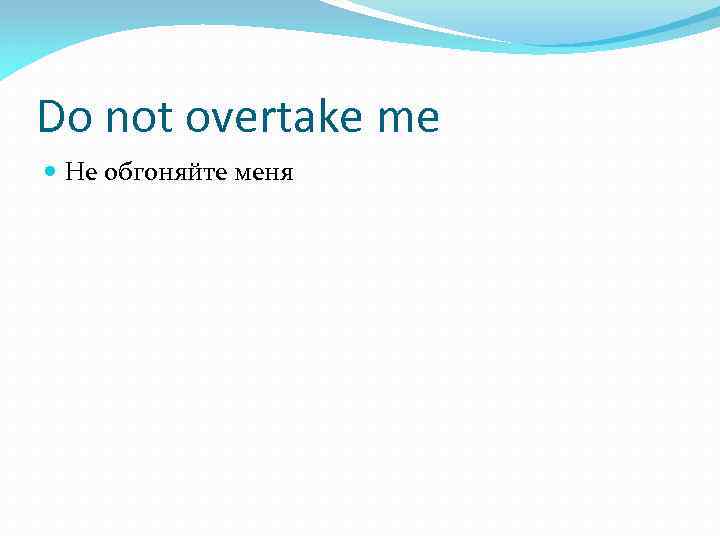 Do not overtake me

Не обгоняйте меня